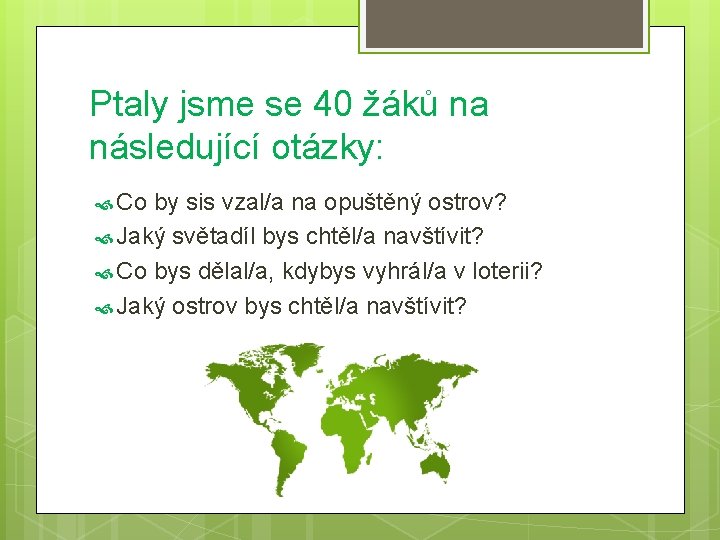 Ptaly jsme se 40 žáků na následující otázky:

Co by sis vzal/a na opuštěný ostrov?
Jaký světadíl bys chtěl/a navštívit?
Co bys dělal/a, kdybys vyhrál/a v loterii?
Jaký ostrov bys chtěl/a navštívit?